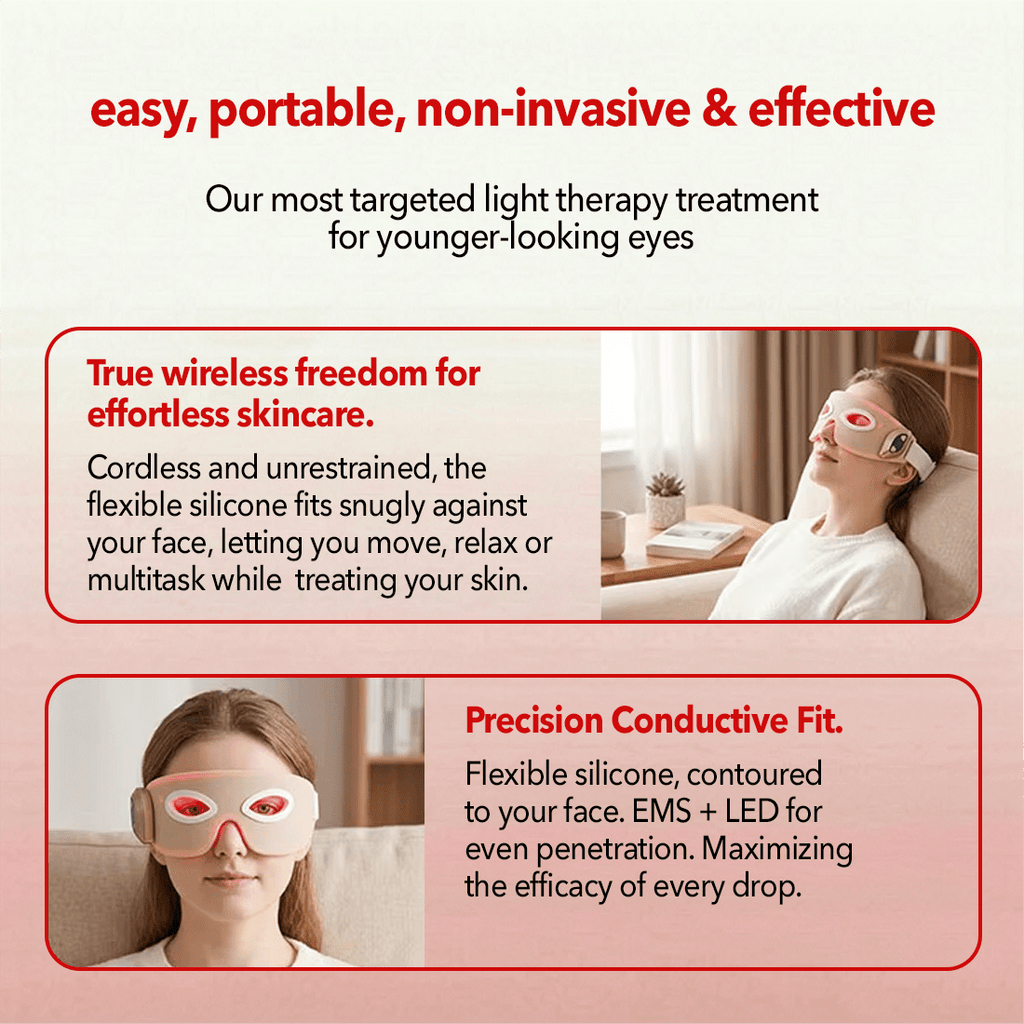 easy, portable, non-invasive & effective

Our most targeted light therapy treatment for younger-looking eyes

True wireless freedom for effortless skincare.

Cordless and unrestrained, the flexible silicone fits snugly against your face, letting you move, relax or multitask while treating your skin.

Precision Conductive Fit.

Flexible silicone, contoured to your face. EMS + LED for even penetration. Maximizing the efficacy of every drop.